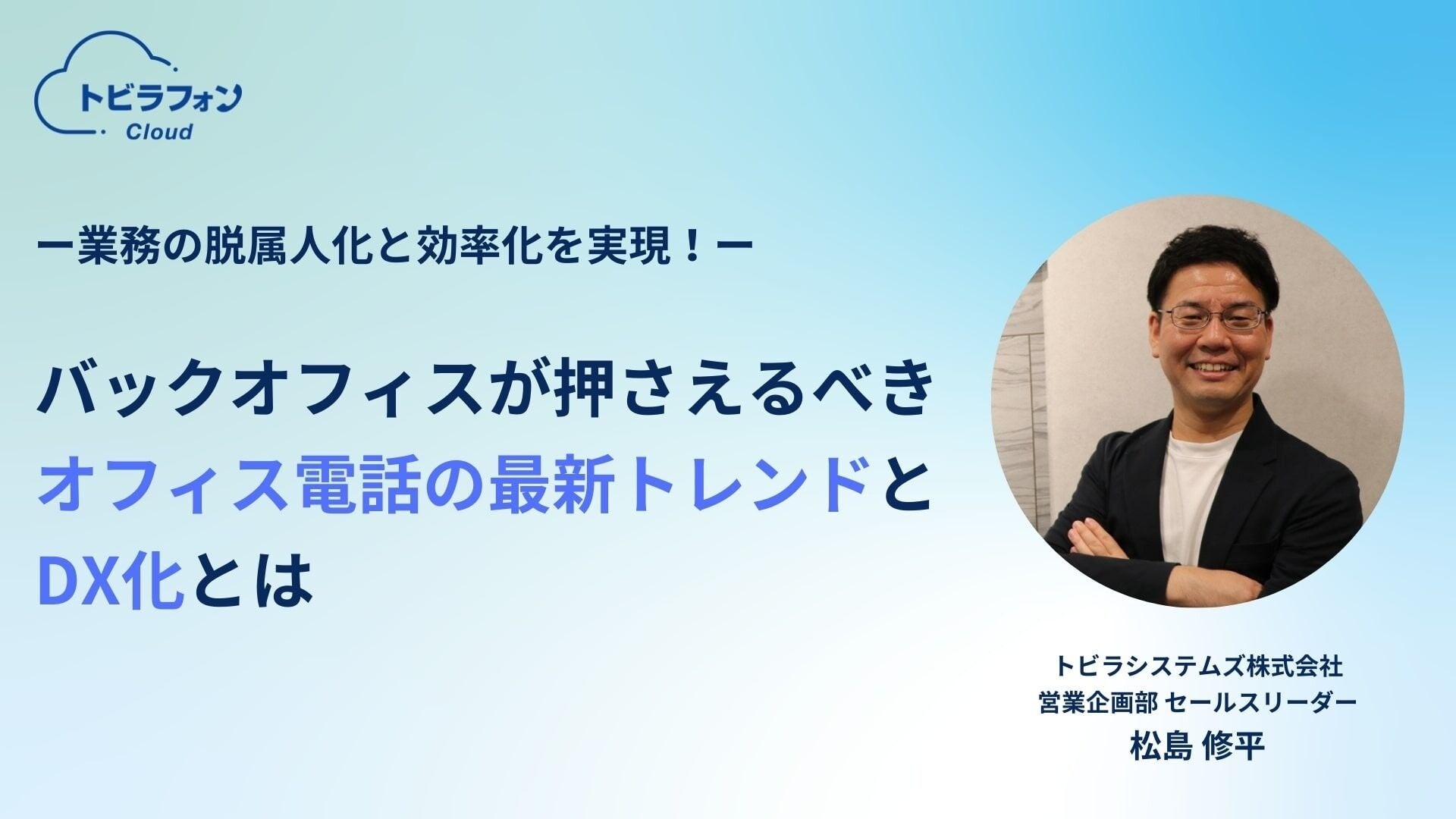 トビラフォン
Cloud

ー業務の脱属人化と効率化を実現！ー

バックオフィスが押さえるべき
オフィス電話の最新トレンドと
DX化とは

トビラシステムズ株式会社
営業企画部 セールスリーダー
松島 修平